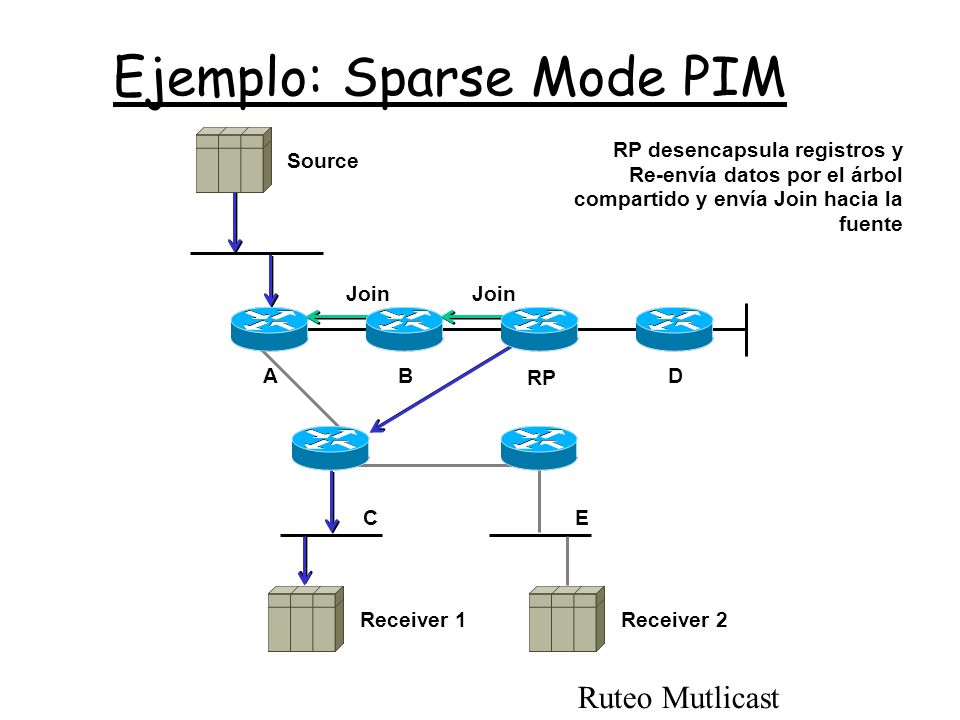 Ejemplo: Sparse Mode PIM

Source

RP desencapsula registros y Re-envía datos por el árbol compartido y envía Join hacia la fuente

Join

Join

A

B

RP

D

C

E

Receiver 1

Receiver 2

Ruteo Mutlicast